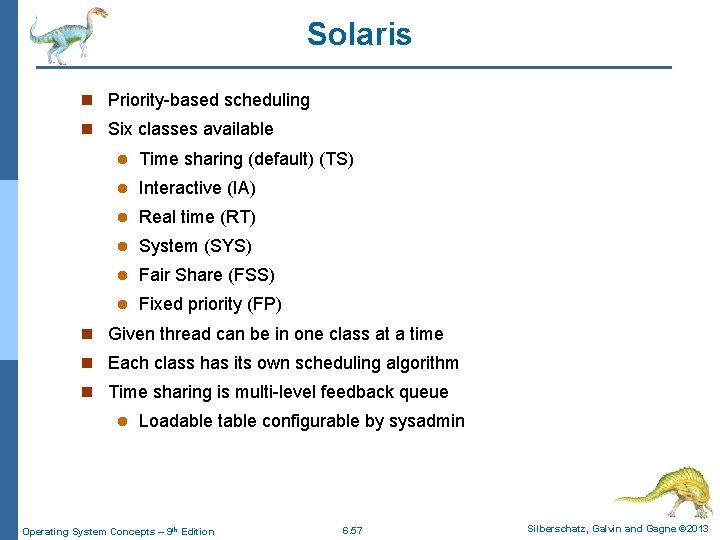 Solaris

Priority-based scheduling

Six classes available

Time sharing (default) (TS)

Interactive (IA)

Real time (RT)

System (SYS)

Fair Share (FSS)

Fixed priority (FP)

Given thread can be in one class at a time

Each class has its own scheduling algorithm

Time sharing is multi-level feedback queue

Loadable table configurable by sysadmin

Operating System Concepts – 9th Edition

6.57

Silberschatz, Galvin and Gagne ©2013